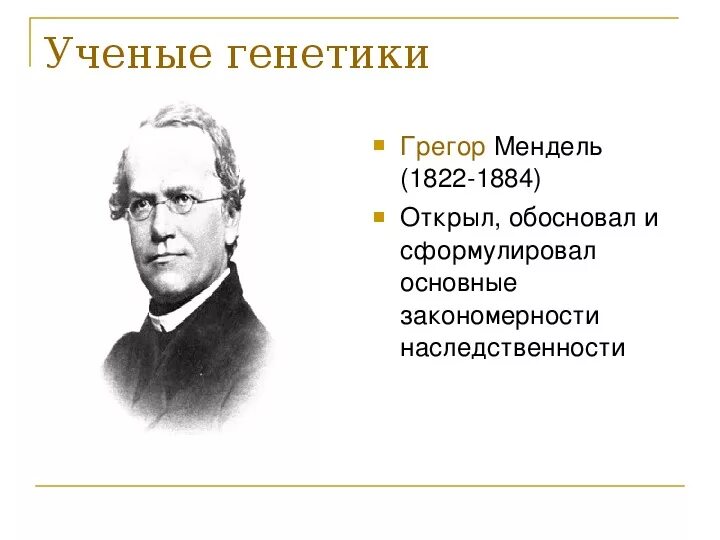 Ученые генетики

Грегор Мендель (1822-1884)

Открыл, обосновал и сформулировал основные закономерности наследственности